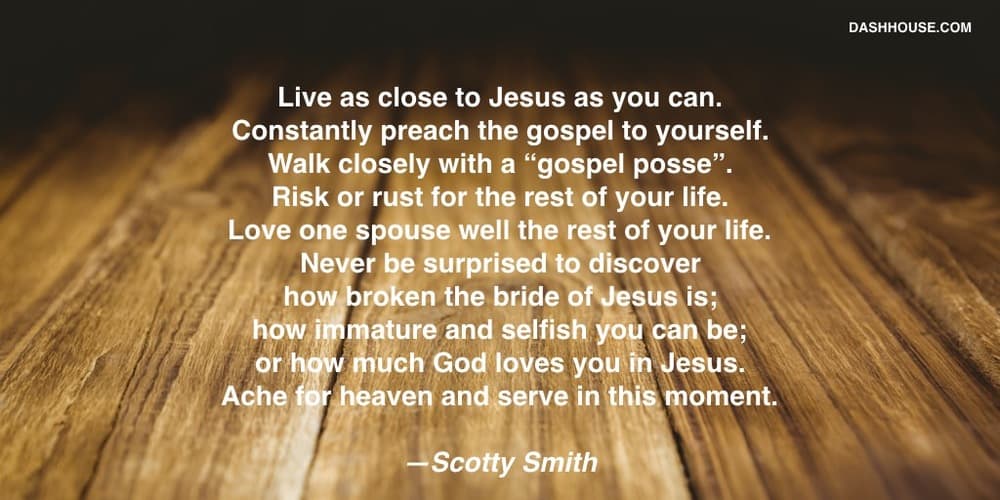 DASHHOUSE.COM

Live as close to Jesus as you can.
Constantly preach the gospel to yourself.
Walk closely with a “gospel posse”.
Risk or rust for the rest of your life.
Love one spouse well the rest of your life.
Never be surprised to discover
how broken the bride of Jesus is;
how immature and selfish you can be;
or how much God loves you in Jesus.
Ache for heaven and serve in this moment.

—Scotty Smith